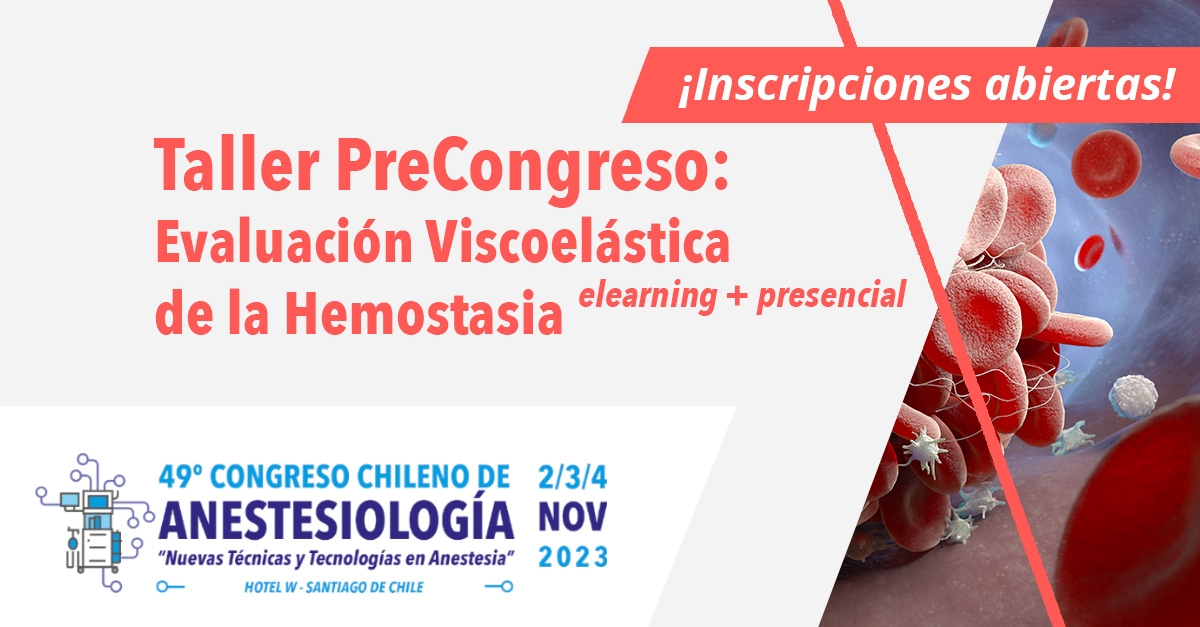 ¡Inscripciones abiertas!

Taller PreCongreso: Evaluación Viscoelástica de la Hemostasia

elearning + presencial

49º CONGRESO CHILENO DE ANESTESIOLOGÍA
"Nuevas Técnicas y Tecnologías en Anestesia"
HOTEL W - SANTIAGO DE CHILE

2/3/4 NOV 2023